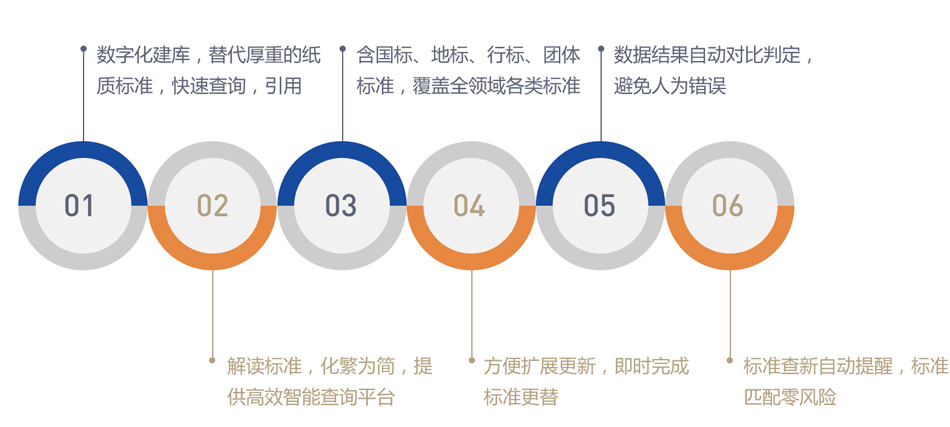 数字化建库，替代厚重的纸质标准，快速查询，引用

含国标、地标、行标、团体标准，覆盖全领域各类标准

数据结果自动对比判定，避免人为错误

01

02

03

04

05

06

解读标准，化繁为简，提供高效智能查询平台

方便扩展更新，即时完成标准更替

标准查新自动提醒，标准匹配零风险